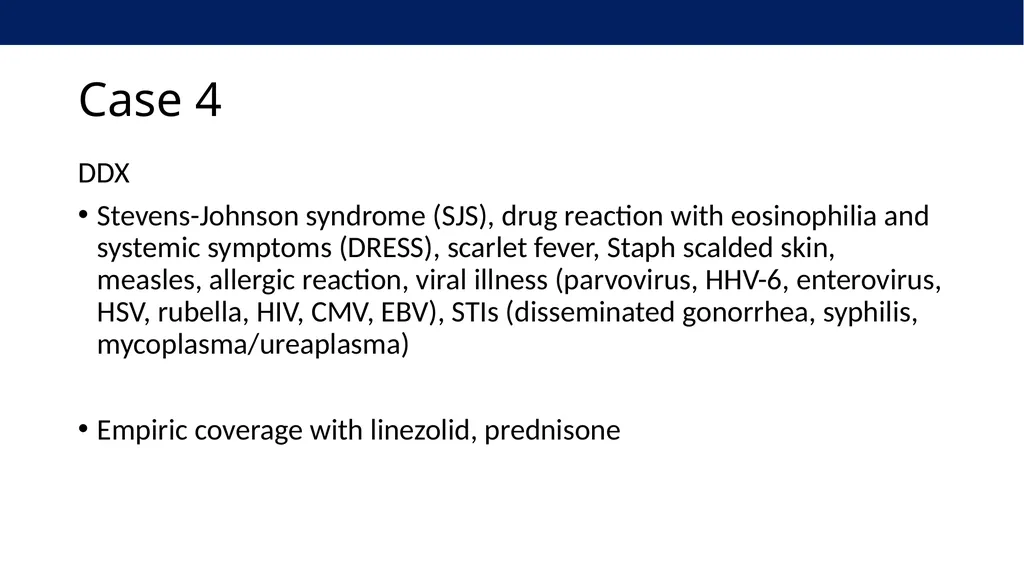 Case 4

DDX

• Stevens-Johnson syndrome (SJS), drug reaction with eosinophilia and systemic symptoms (DRESS), scarlet fever, Staph scalded skin, measles, allergic reaction, viral illness (parvovirus, HHV-6, enterovirus, HSV, rubella, HIV, CMV, EBV), STIs (disseminated gonorrhea, syphilis, mycoplasma/ureaplasma)

• Empiric coverage with linezolid, prednisone